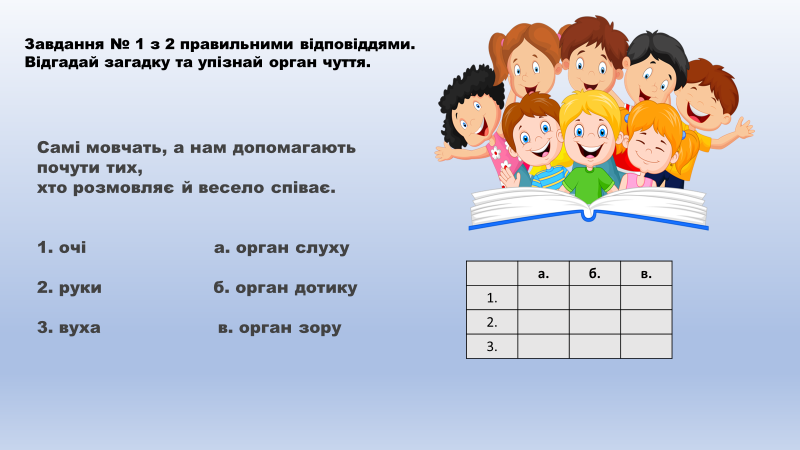 Завдання № 1 з 2 правильними відповіддями.
Відгадай загадку та упізнай орган чуття.

Самі мовчать, а нам допомагають почути тих, хто розмовляє й весело співає.

1. очі

2. руки

3. вуха

а. орган слуху

б. орган дотику

в. орган зору

| | а. | б. | в. |
|---|---|---|---|
| 1. | | | |
| 2. | | | |
| 3. | | | |